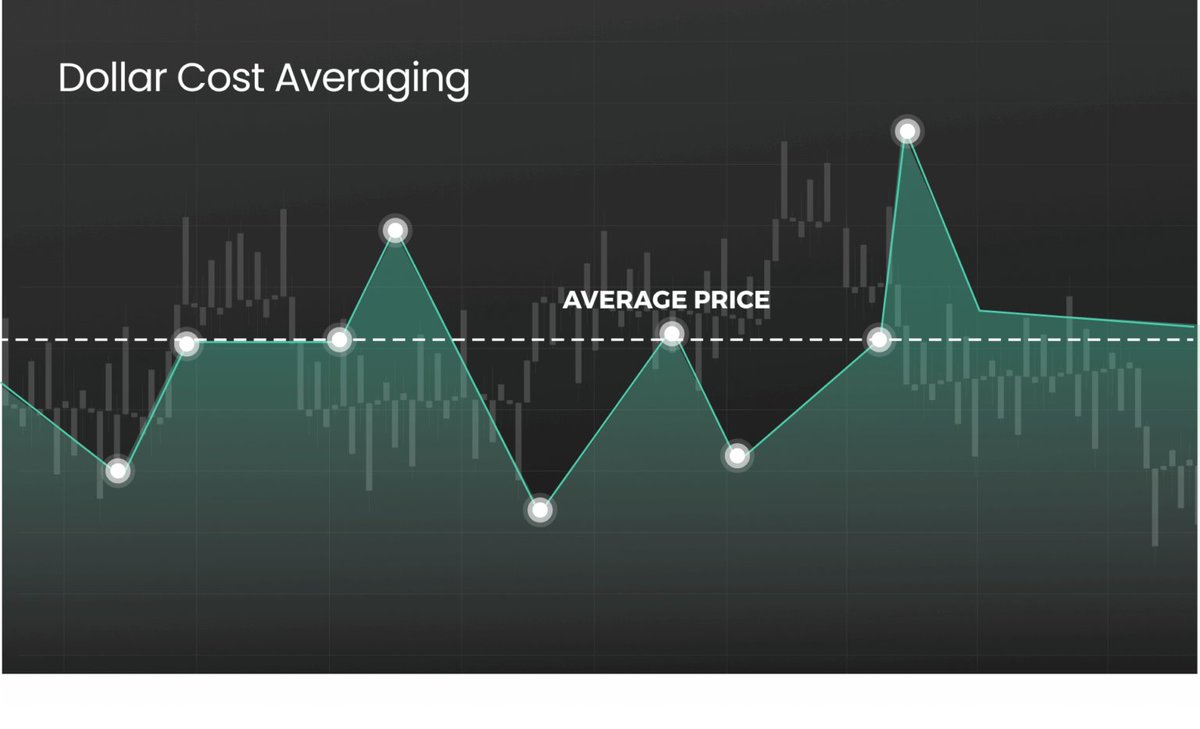 Dollar Cost Averaging

AVERAGE PRICE